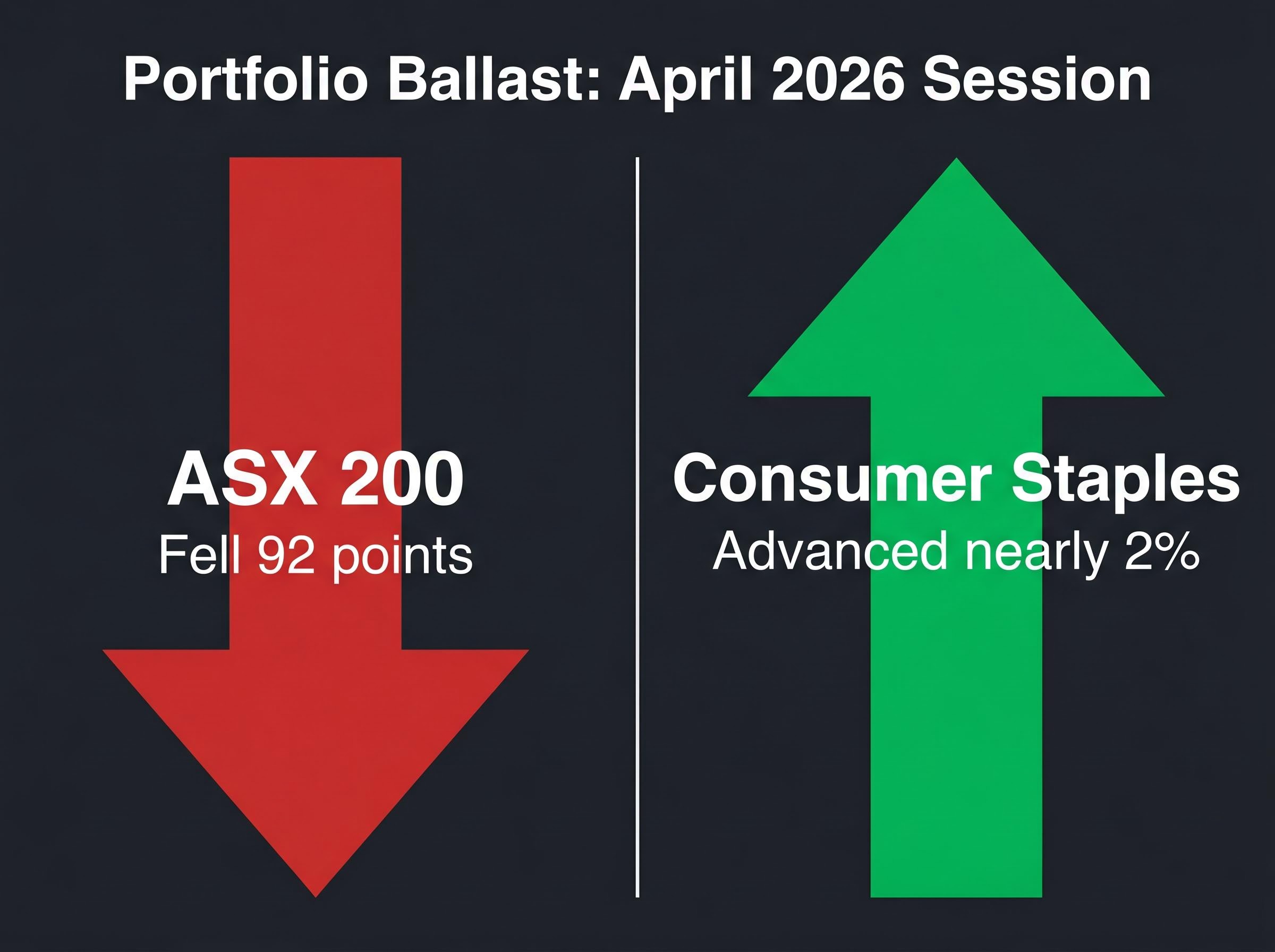 Portfolio Ballast: April 2026 Session

ASX 200
Fell 92 points

Consumer Staples
Advanced nearly 2%